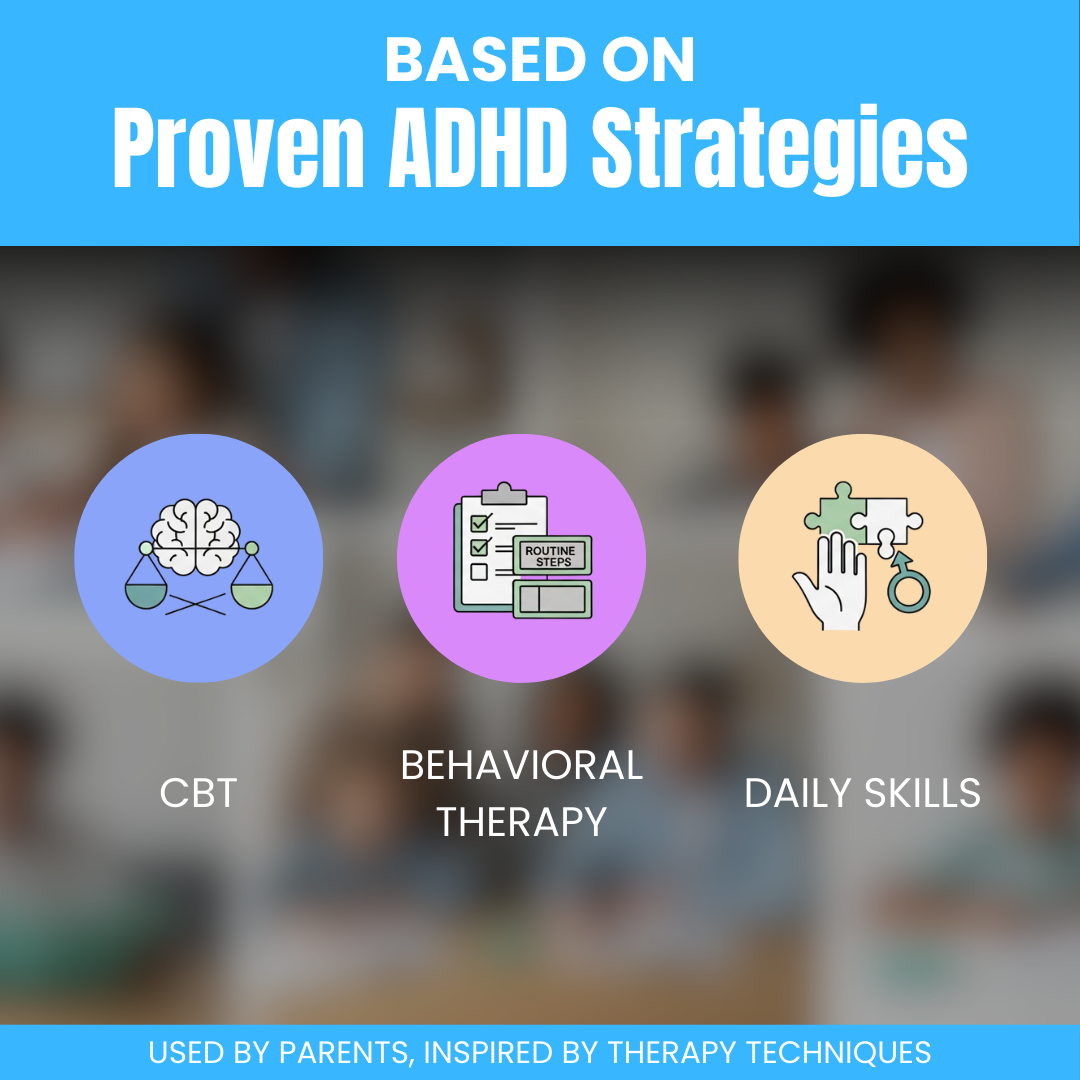 BASED ON
Proven ADHD Strategies

ROUTINE STEPS

CBT

BEHAVIORAL THERAPY

DAILY SKILLS

USED BY PARENTS, INSPIRED BY THERAPY TECHNIQUES